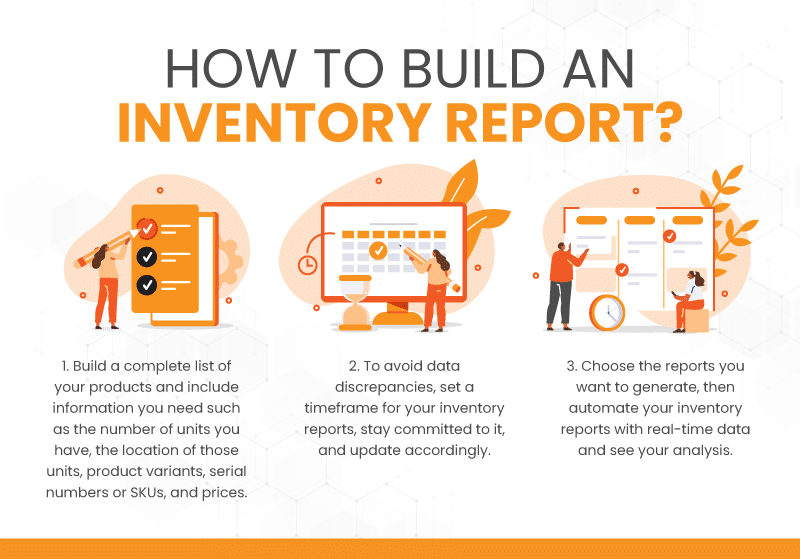 HOW TO BUILD AN
INVENTORY REPORT?

1. Build a complete list of your products and include information you need such as the number of units you have, the location of those units, product variants, serial numbers or SKUs, and prices.

2. To avoid data discrepancies, set a timeframe for your inventory reports, stay committed to it, and update accordingly.

3. Choose the reports you want to generate, then automate your inventory reports with real-time data and see your analysis.